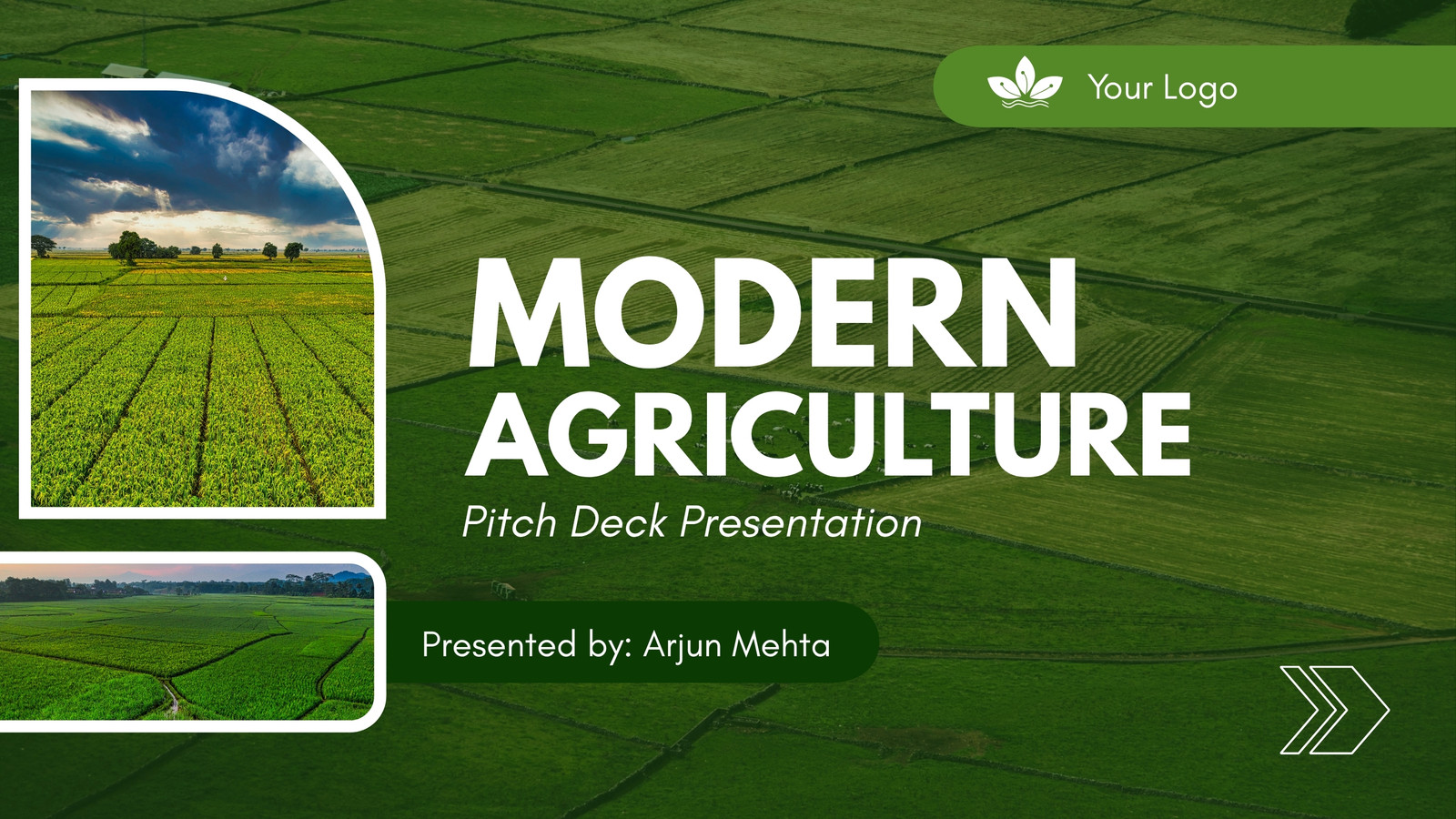 Your Logo

MODERN AGRICULTURE

Pitch Deck Presentation

Presented by: Arjun Mehta